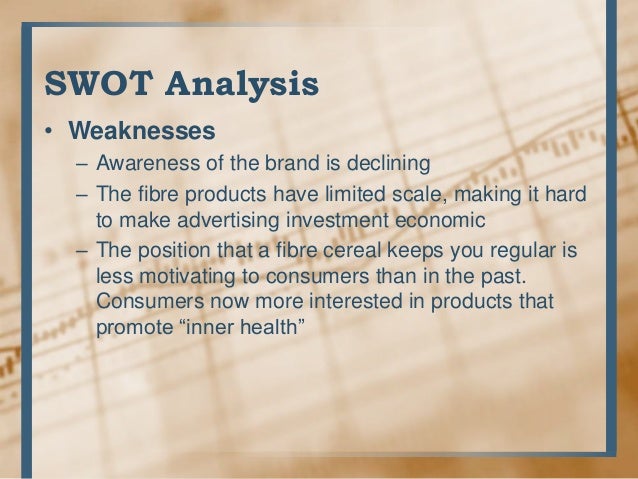 SWOT Analysis

• Weaknesses

– Awareness of the brand is declining

– The fibre products have limited scale, making it hard to make advertising investment economic

– The position that a fibre cereal keeps you regular is less motivating to consumers than in the past. Consumers now more interested in products that promote “inner health”